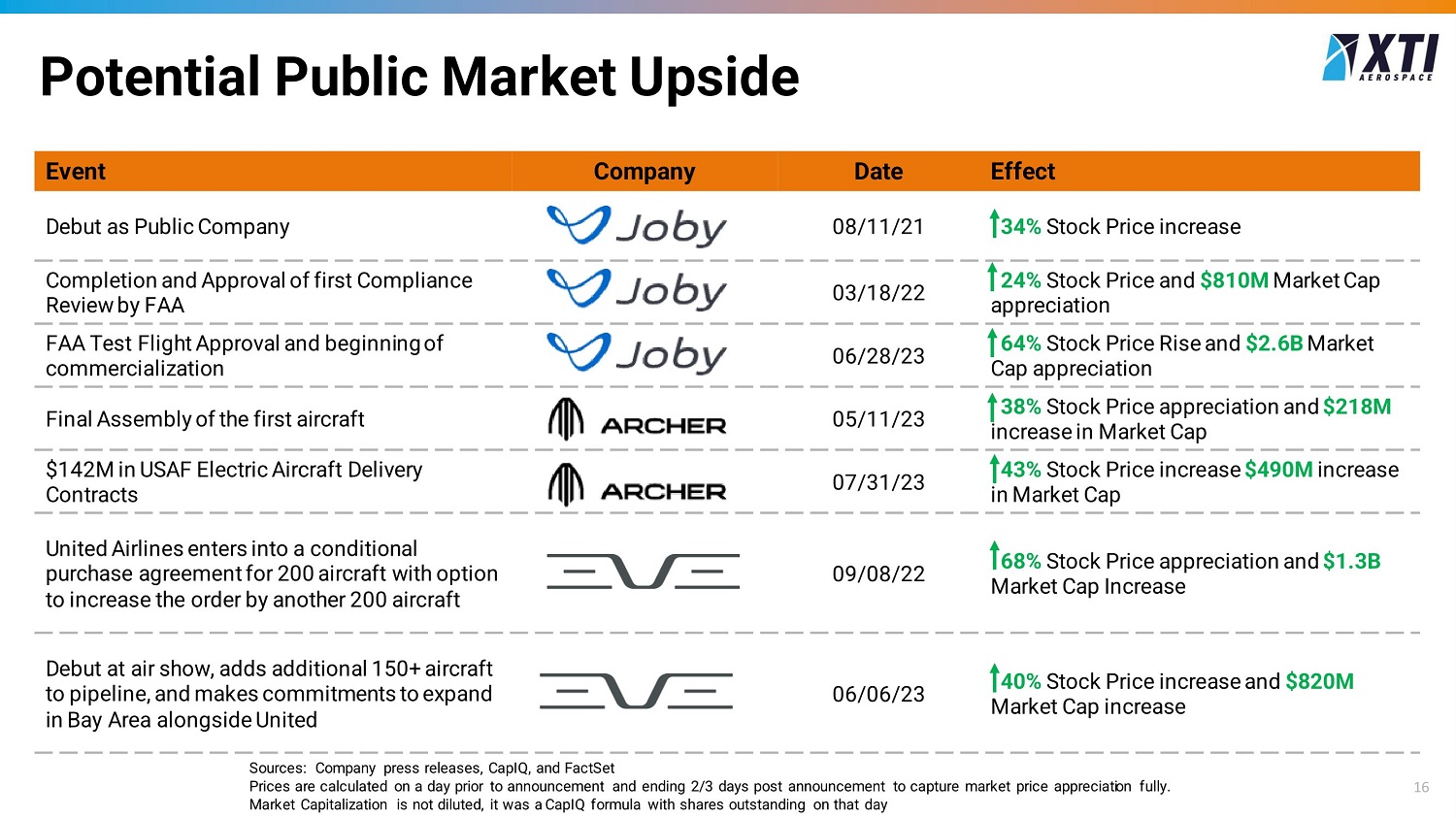 Potential Public Market Upside

XTI AEROSPACE

| Event | Company | Date | Effect |
|---|---|---|---|
| Debut as Public Company | Joby | 08/11/21 | 34% Stock Price increase |
| Completion and Approval of first Compliance Review by FAA | Joby | 03/18/22 | 24% Stock Price and $810M Market Cap appreciation |
| FAA Test Flight Approval and beginning of commercialization | Joby | 06/28/23 | 64% Stock Price Rise and $2.6B Market Cap appreciation |
| Final Assembly of the first aircraft | ARCHER | 05/11/23 | 38% Stock Price appreciation and $218M increase in Market Cap |
| $142M in USAF Electric Aircraft Delivery Contracts | ARCHER | 07/31/23 | 43% Stock Price increase $490M increase in Market Cap |
| United Airlines enters into a conditional purchase agreement for 200 aircraft with option to increase the order by another 200 aircraft | EVE | 09/08/22 | 68% Stock Price appreciation and $1.3B Market Cap Increase |
| Debut at air show, adds additional 150+ aircraft to pipeline, and makes commitments to expand in Bay Area alongside United | EVE | 06/06/23 | 40% Stock Price increase and $820M Market Cap increase |

Sources: Company press releases, CapIQ, and FactSet
Prices are calculated on a day prior to announcement and ending 2/3 days post announcement to capture market price appreciation fully.
Market Capitalization is not diluted, it was a CapIQ formula with shares outstanding on that day

16